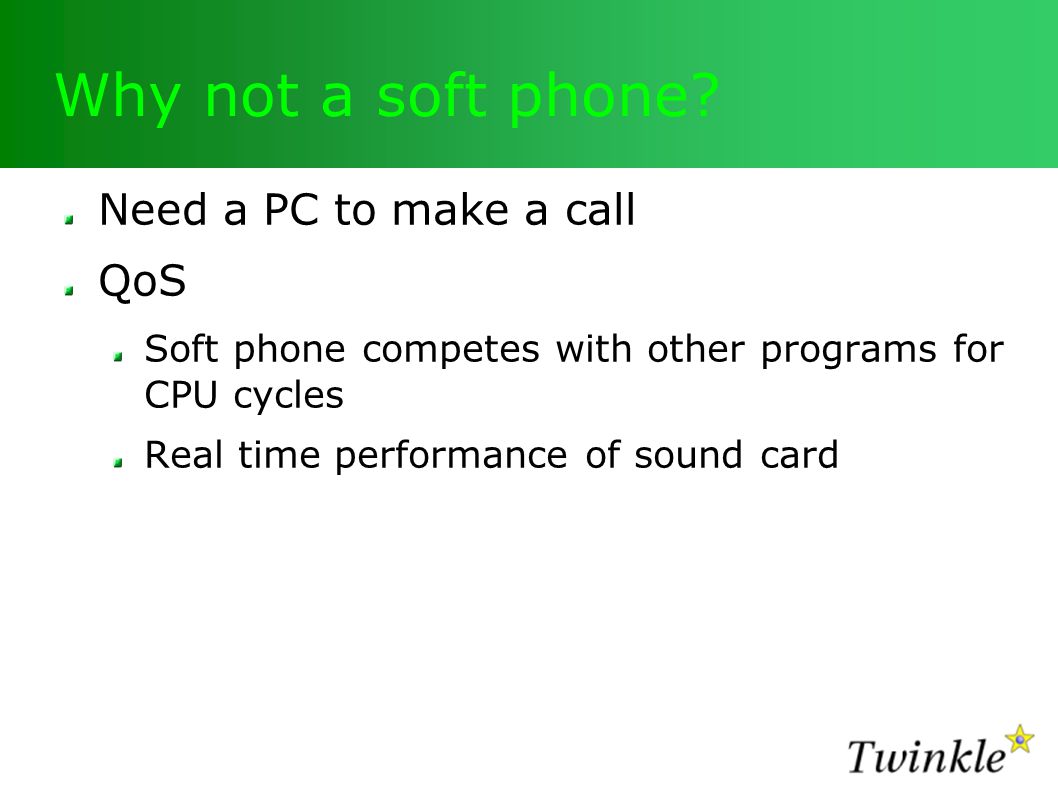 Why not a soft phone?

Need a PC to make a call

QoS

Soft phone competes with other programs for CPU cycles

Real time performance of sound card

Twinkle